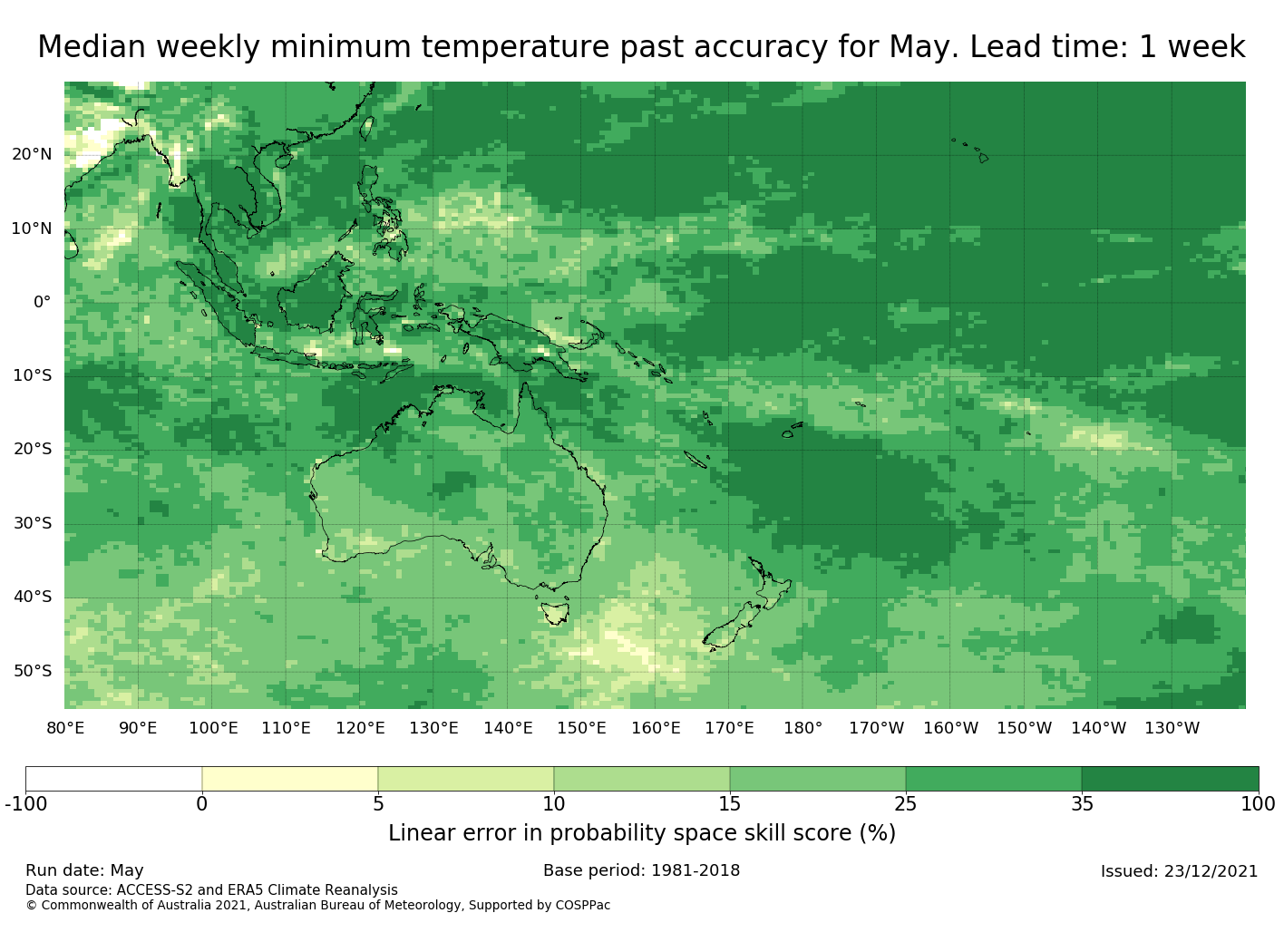 Median weekly minimum temperature past accuracy for May. Lead time: 1 week

20°N
10°N
0°
10°S
20°S
30°S
40°S
50°S

80°E 90°E 100°E 110°E 120°E 130°E 140°E 150°E 160°E 170°E 180° 170°W 160°W 150°W 140°W 130°W

-100 0 5 10 15 25 35 100

Linear error in probability space skill score (%)

Run date: May
Base period: 1981-2018
Issued: 23/12/2021
Data source: ACCESS-S2 and ERA5 Climate Reanalysis
© Commonwealth of Australia 2021, Australian Bureau of Meteorology, Supported by COSPPac